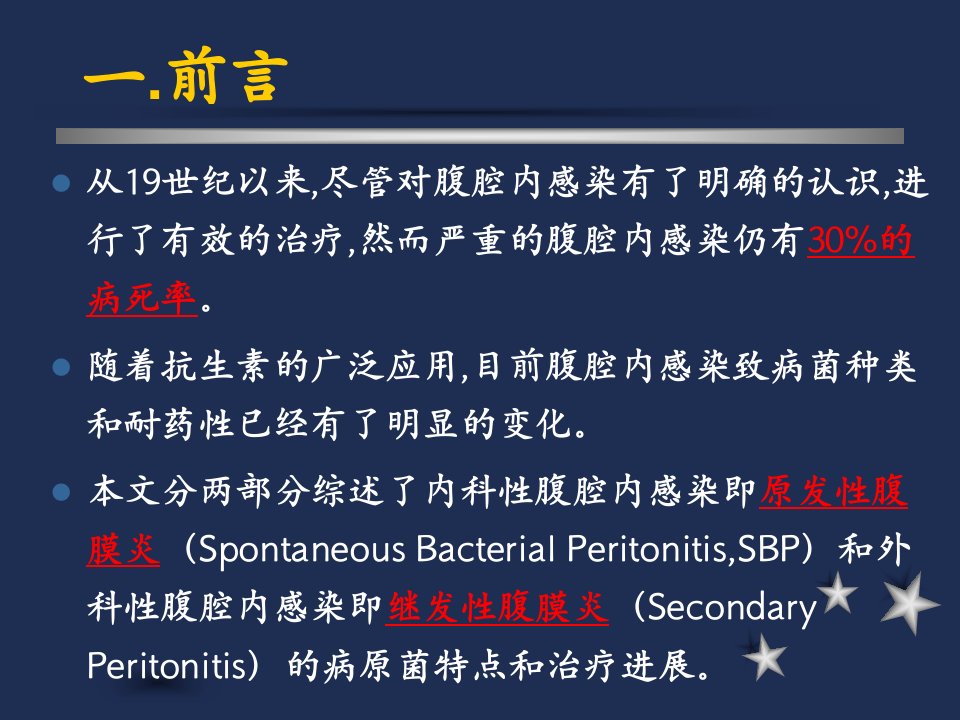 一.前言

从19世纪以来,尽管对腹腔内感染有了明确的认识,进行了有效的治疗,然而严重的腹腔内感染仍有30%的病死率。

随着抗生素的广泛应用,目前腹腔内感染致病菌种类和耐药性已经有了明显的变化。

本文分两部分综述了内科性腹腔内感染即原发性腹膜炎（Spontaneous Bacterial Peritonitis,SBP）和外科性腹腔内感染即继发性腹膜炎（Secondary Peritonitis）的病原菌特点和治疗进展。